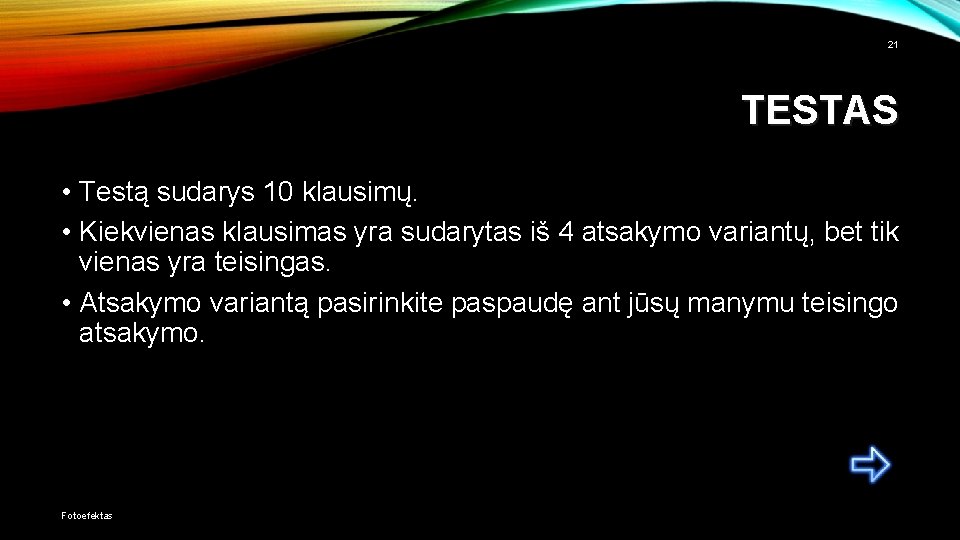 21

TESTAS

• Testą sudarys 10 klausimų.
• Kiekvienas klausimas yra sudarytas iš 4 atsakymo variantų, bet tik vienas yra teisingas.
• Atsakymo variantą pasirinkite paspaudę ant jūsų manymu teisingo atsakymo.

Fotoefektas